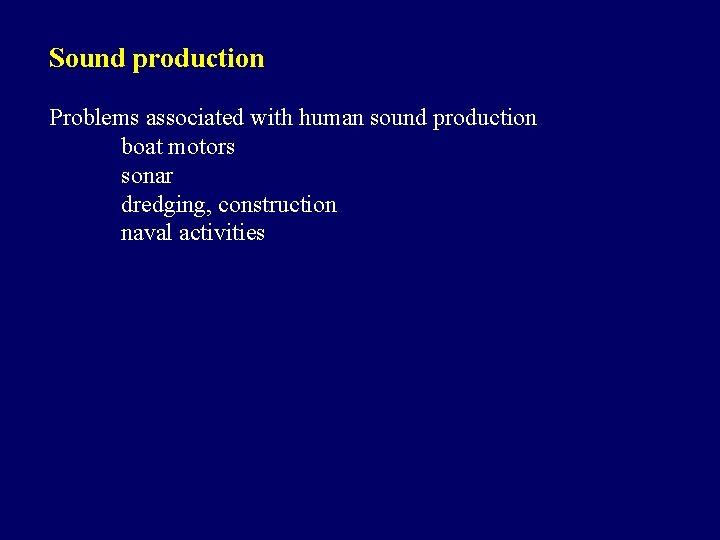 Sound production

Problems associated with human sound production
boat motors
sonar
dredging, construction
naval activities